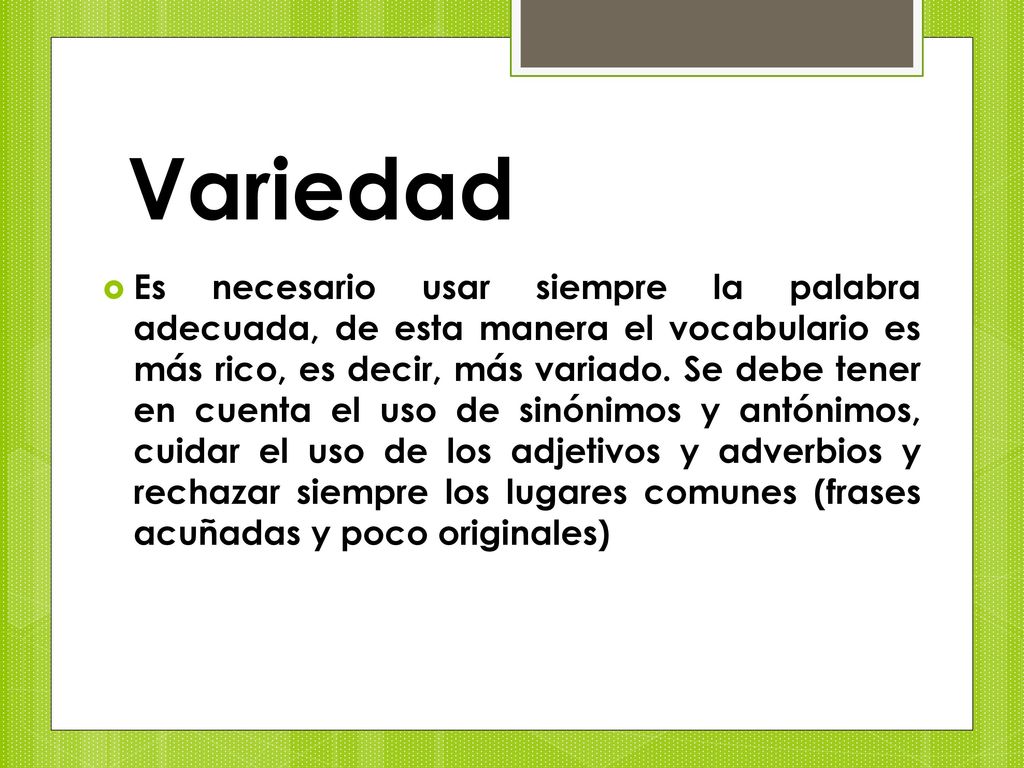 Variedad

Es necesario usar siempre la palabra adecuada, de esta manera el vocabulario es más rico, es decir, más variado. Se debe tener en cuenta el uso de sinónimos y antónimos, cuidar el uso de los adjetivos y adverbios y rechazar siempre los lugares comunes (frases acuñadas y poco originales)